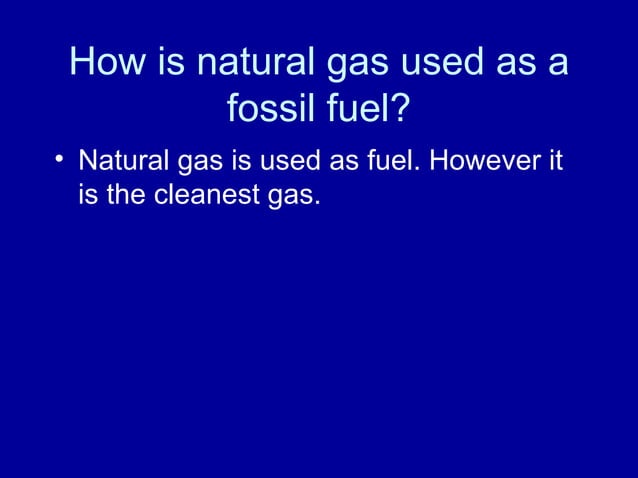 How is natural gas used as a fossil fuel?

• Natural gas is used as fuel. However it is the cleanest gas.